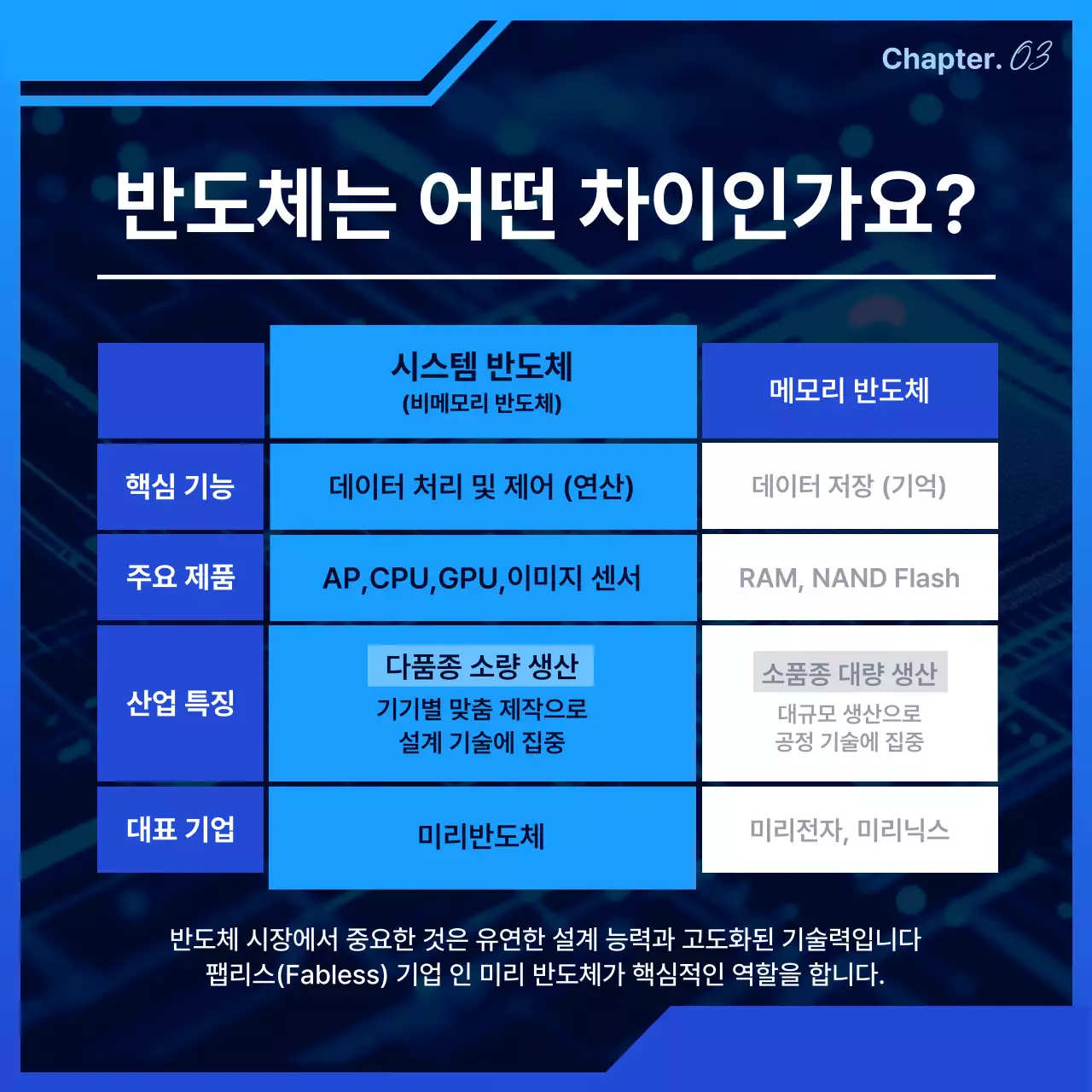 Chapter. 03

반도체는 어떤 차이인가요?

|  | 시스템 반도체 (비메모리 반도체) | 메모리 반도체 |
|---|---|---|
| 핵심 기능 | 데이터 처리 및 제어 (연산) | 데이터 저장 (기억) |
| 주요 제품 | AP,CPU,GPU,이미지 센서 | RAM, NAND Flash |
| 산업 특징 | 다품종 소량 생산 기기별 맞춤 제작으로 설계 기술에 집중 | 소품종 대량 생산 대규모 생산으로 공정 기술에 집중 |
| 대표 기업 | 미리반도체 | 미리전자, 미리닉스 |

반도체 시장에서 중요한 것은 유연한 설계 능력과 고도화된 기술력입니다
팹리스(Fabless) 기업 인 미리 반도체가 핵심적인 역할을 합니다.